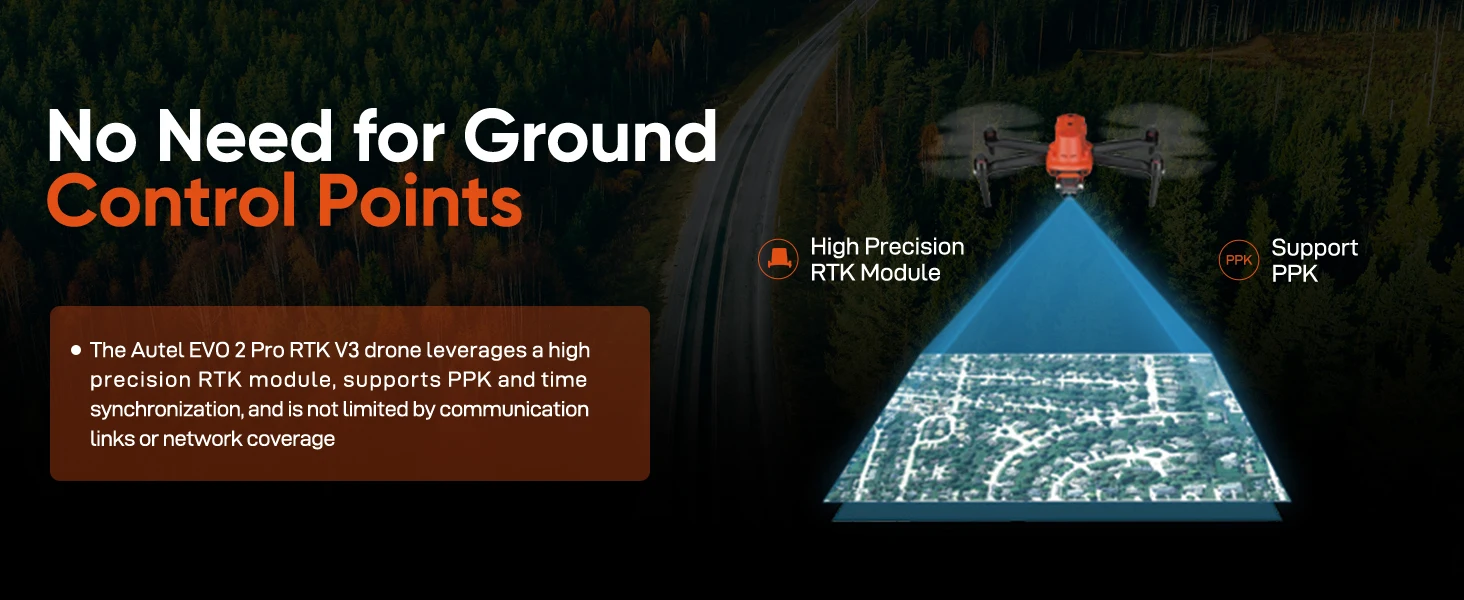 No Need for Ground
Control Points

• The Autel EVO 2 Pro RTK V3 drone leverages a high precision RTK module, supports PPK and time synchronization, and is not limited by communication links or network coverage

High Precision
RTK Module

PPK Support
PPK